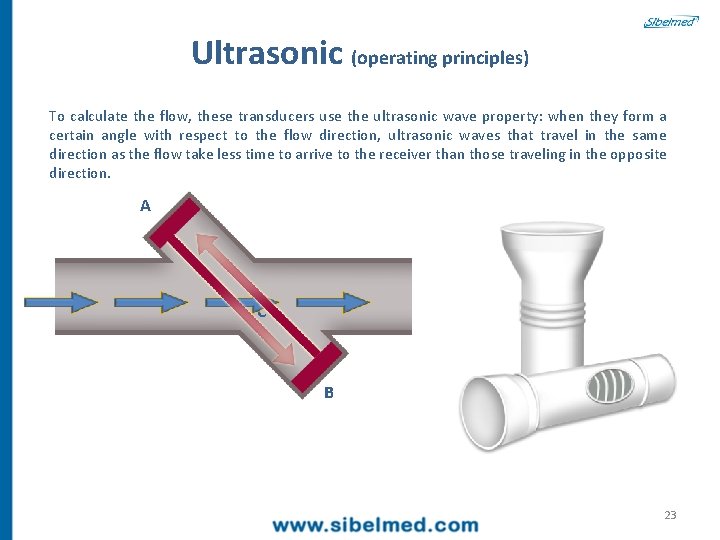 Sibelmed

Ultrasonic (operating principles)

To calculate the flow, these transducers use the ultrasonic wave property: when they form a certain angle with respect to the flow direction, ultrasonic waves that travel in the same direction as the flow take less time to arrive to the receiver than those traveling in the opposite direction.

A

B

23

www.sibelmed.com